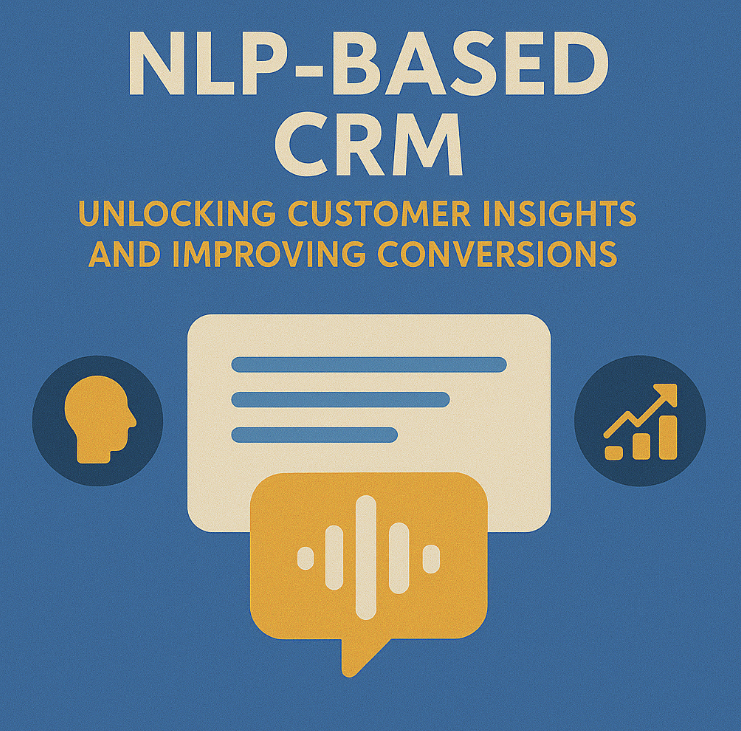 NLP-BASED CRM

UNLOCKING CUSTOMER INSIGHTS AND IMPROVING CONVERSIONS